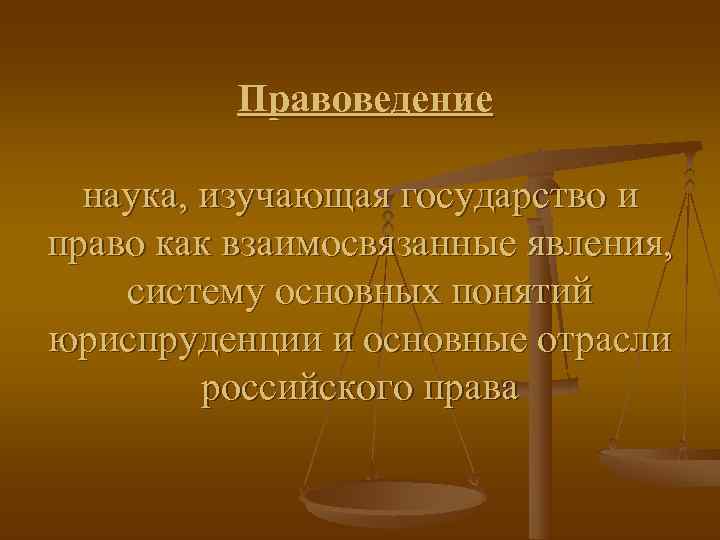 Правоведение

наука, изучающая государство и право как взаимосвязанные явления, систему основных понятий юриспруденции и основные отрасли российского права